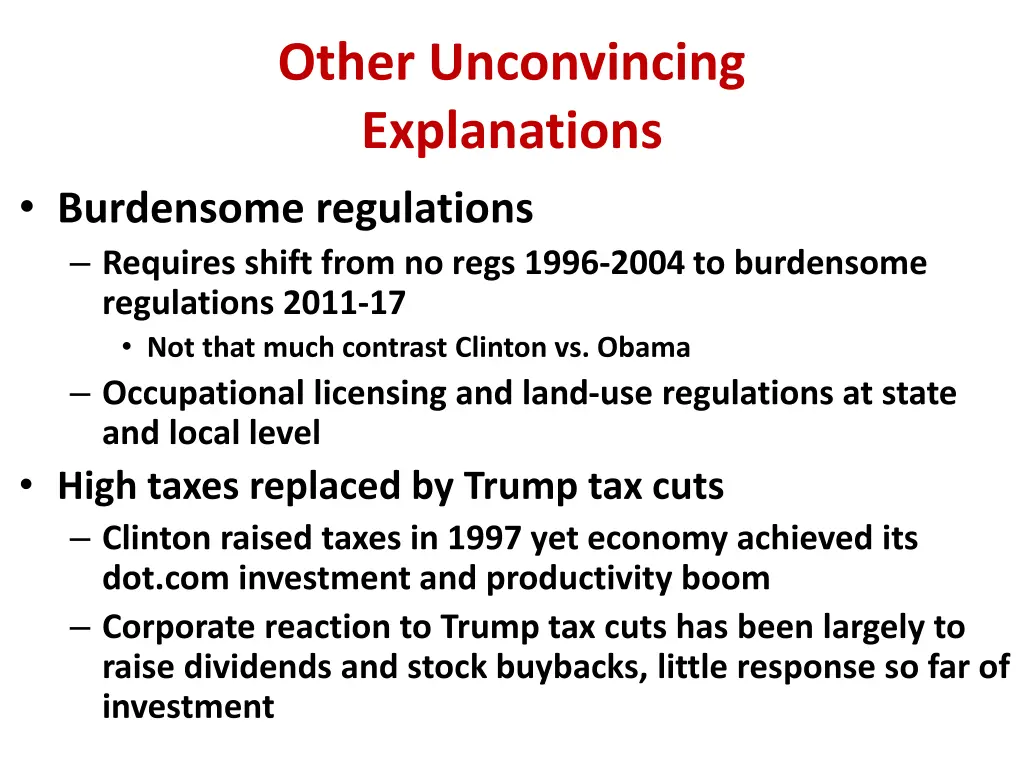 Other Unconvincing Explanations

• Burdensome regulations
– Requires shift from no regs 1996-2004 to burdensome regulations 2011-17
• Not that much contrast Clinton vs. Obama
– Occupational licensing and land-use regulations at state and local level
• High taxes replaced by Trump tax cuts
– Clinton raised taxes in 1997 yet economy achieved its dot.com investment and productivity boom
– Corporate reaction to Trump tax cuts has been largely to raise dividends and stock buybacks, little response so far of investment